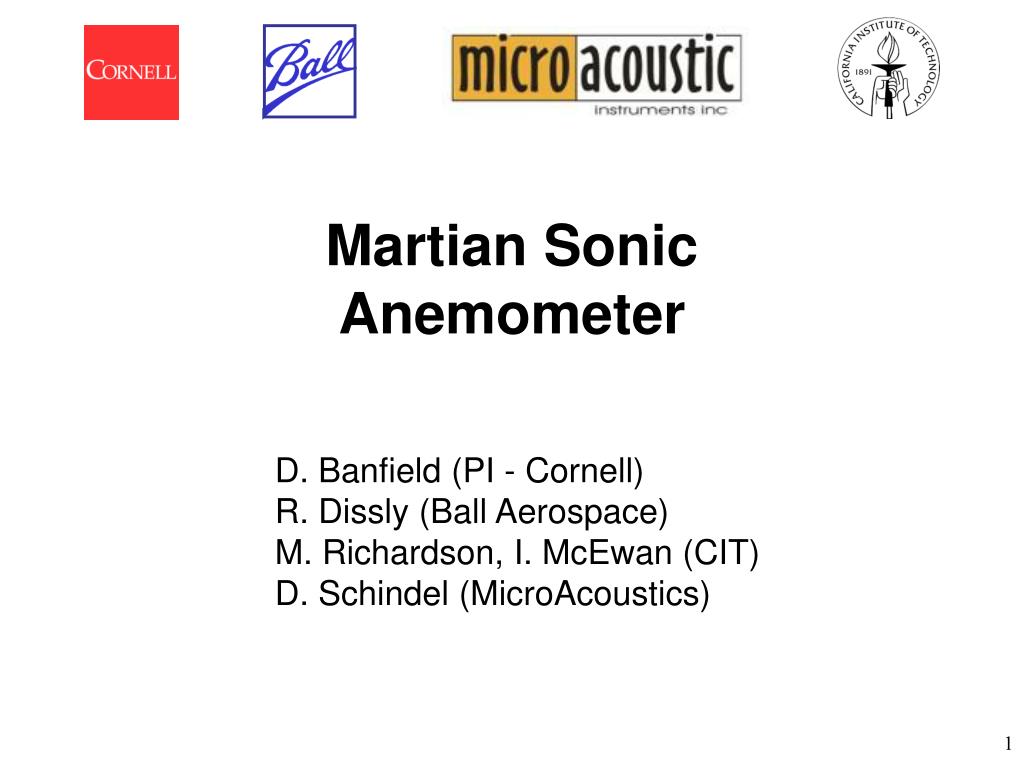 CORNELL

Ball

microacoustic
instruments inc.

CALIFORNIA INSTITUTE OF TECHNOLOGY
1891

Martian Sonic Anemometer

D. Banfield (PI - Cornell)
R. Dissly (Ball Aerospace)
M. Richardson, I. McEwan (CIT)
D. Schindel (MicroAcoustics)

1